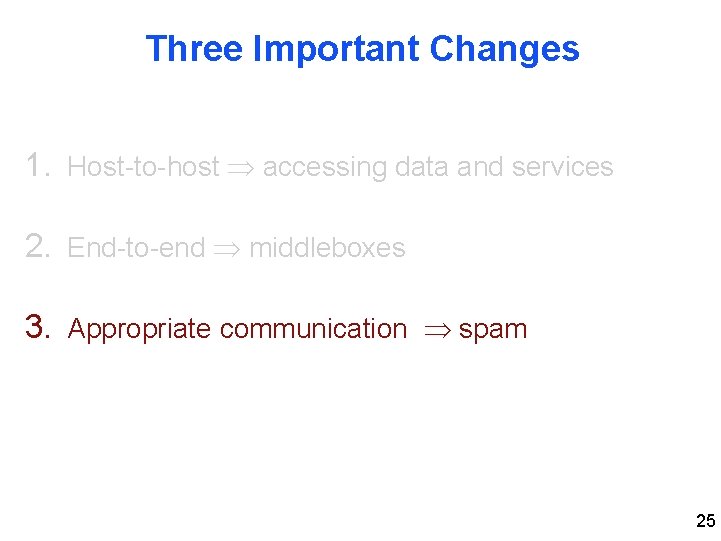 Three Important Changes

1. Host-to-host $\Rightarrow$ accessing data and services

2. End-to-end $\Rightarrow$ middleboxes

3. Appropriate communication $\Rightarrow$ spam

25